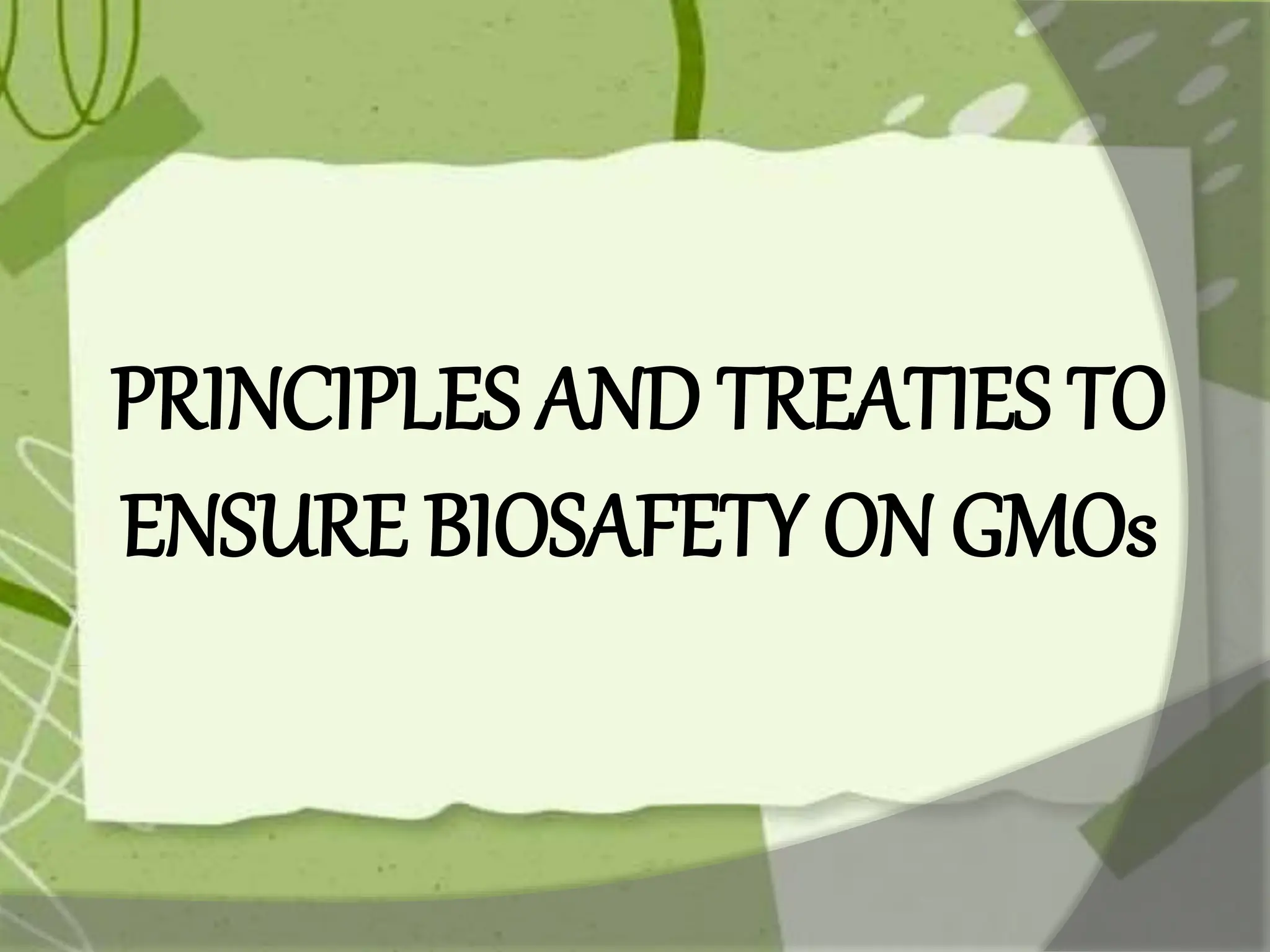 PRINCIPLES AND TREATIES TO ENSURE BIOSAFETY ON GMOs